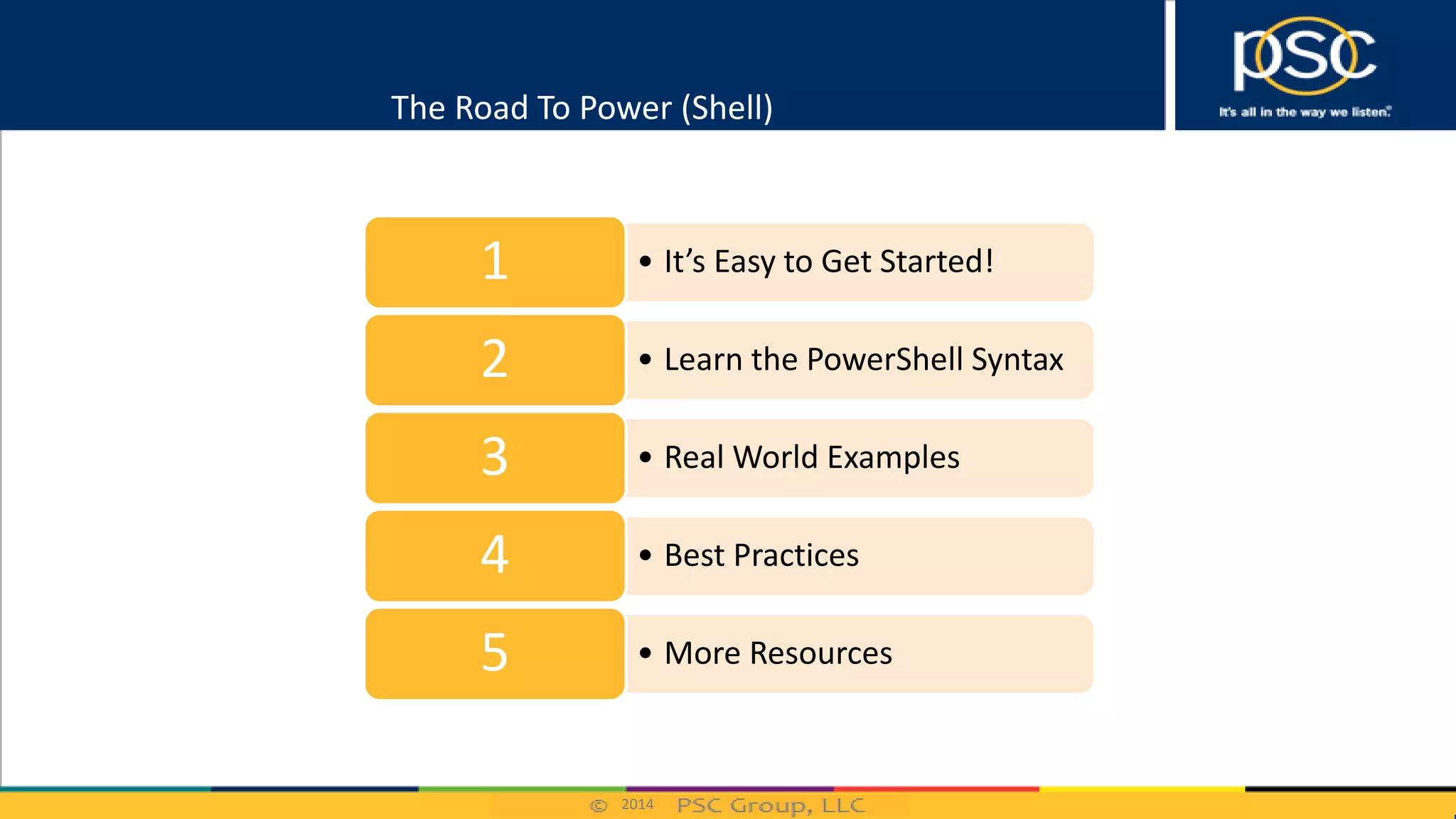 The Road To Power (Shell)

psc
It's all in the way we listen.

1
• It's Easy to Get Started!

2
• Learn the PowerShell Syntax

3
• Real World Examples

4
• Best Practices

5
• More Resources

© 2014 PSC Group, LLC